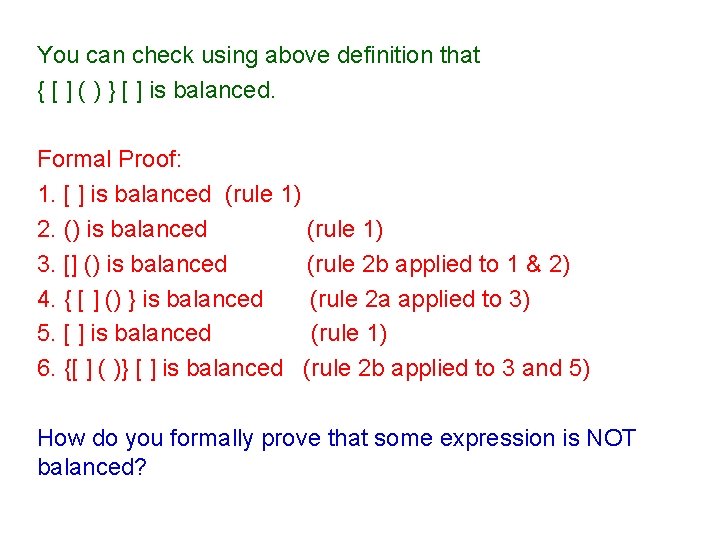 You can check using above definition that
{ [ ] ( ) } [ ] is balanced.

Formal Proof:
1. [ ] is balanced (rule 1)
2. () is balanced (rule 1)
3. [] () is balanced (rule 2b applied to 1 & 2)
4. { [ ] () } is balanced (rule 2a applied to 3)
5. [ ] is balanced (rule 1)
6. {[ ] ( )} [ ] is balanced (rule 2b applied to 3 and 5)

How do you formally prove that some expression is NOT balanced?